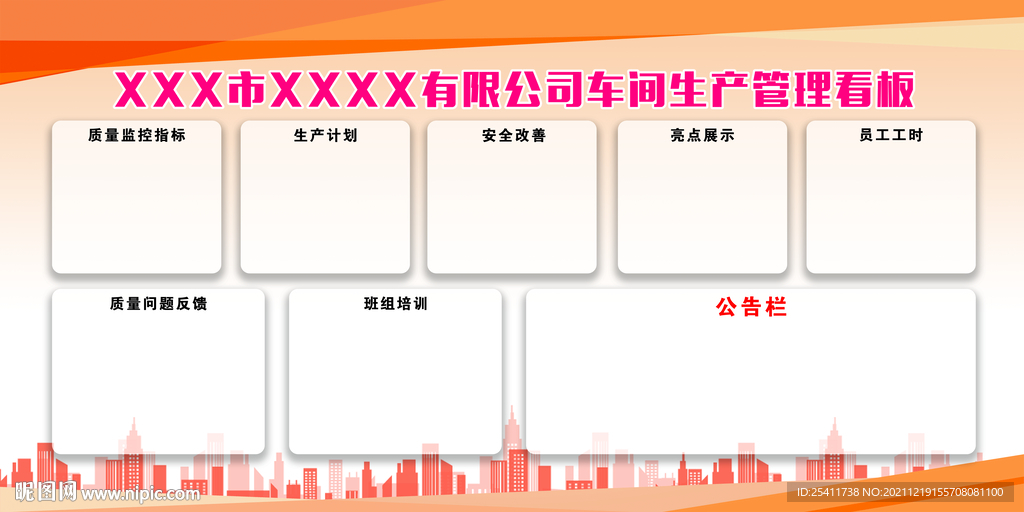 XXX市XXXX有限公司车间生产管理看板

质量监控指标

生产计划

安全改善

亮点展示

员工工时

质量问题反馈

班组培训

公告栏

昵图网 www.nipic.com

ID:25411738 NO:20211219155708081100